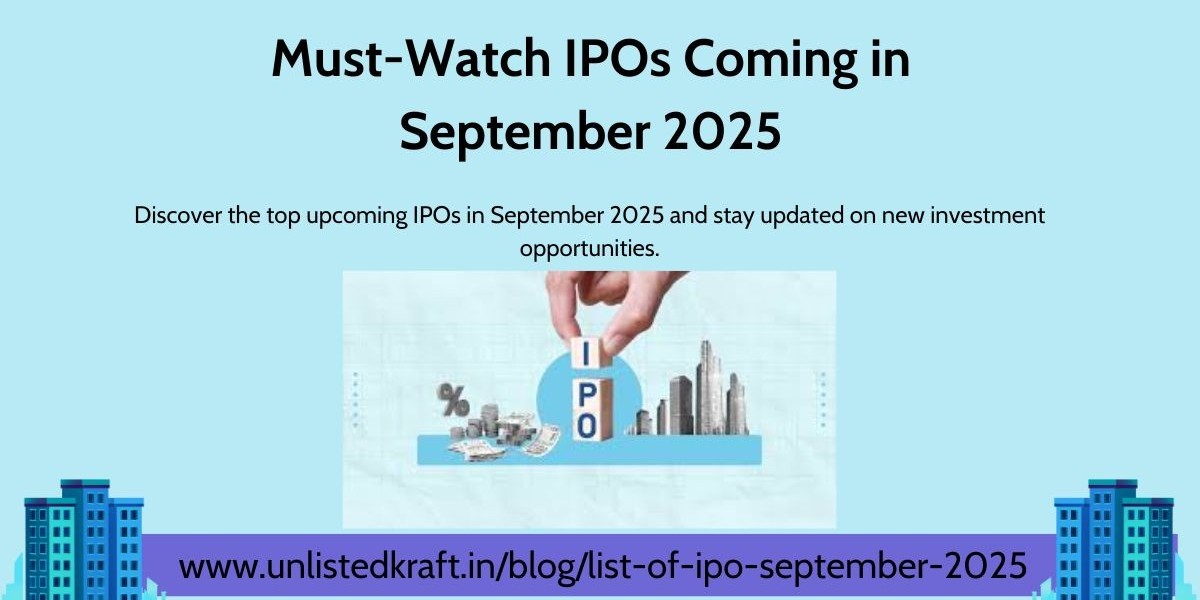 Must-Watch IPOs Coming in September 2025

Discover the top upcoming IPOs in September 2025 and stay updated on new investment opportunities.

%

I
P
O

www.unlistedkraft.in/blog/list-of-ipo-september-2025